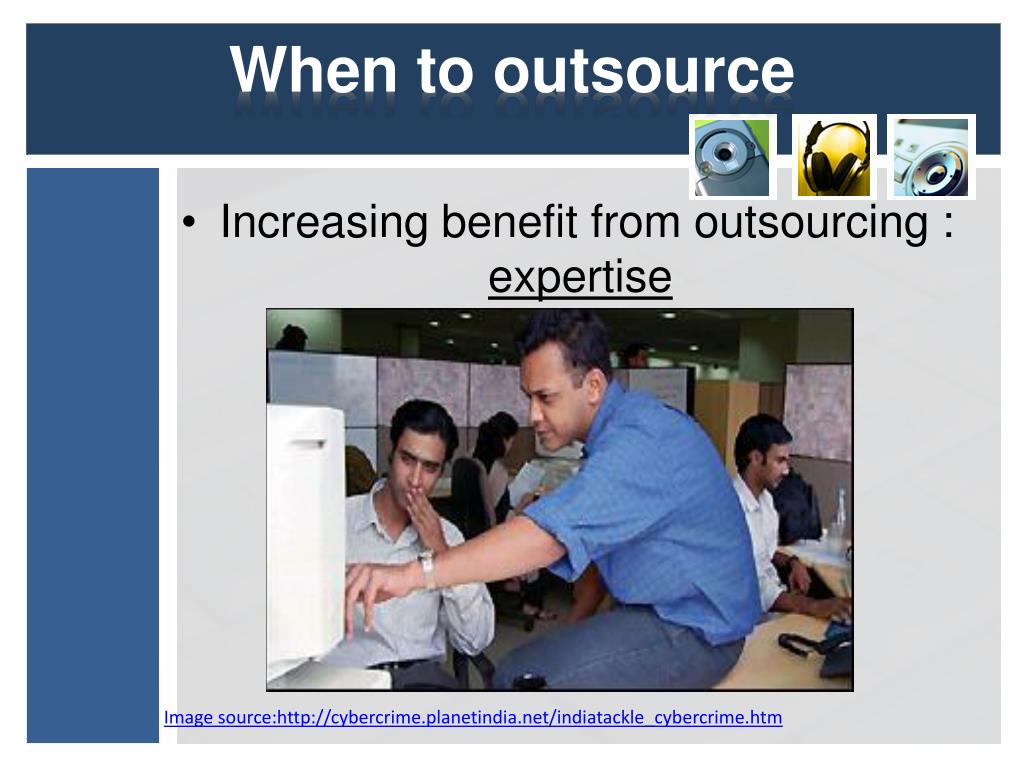 When to outsource

• Increasing benefit from outsourcing : expertise

Image source:http://cybercrime.planetindia.net/indiatackle_cybercrime.htm